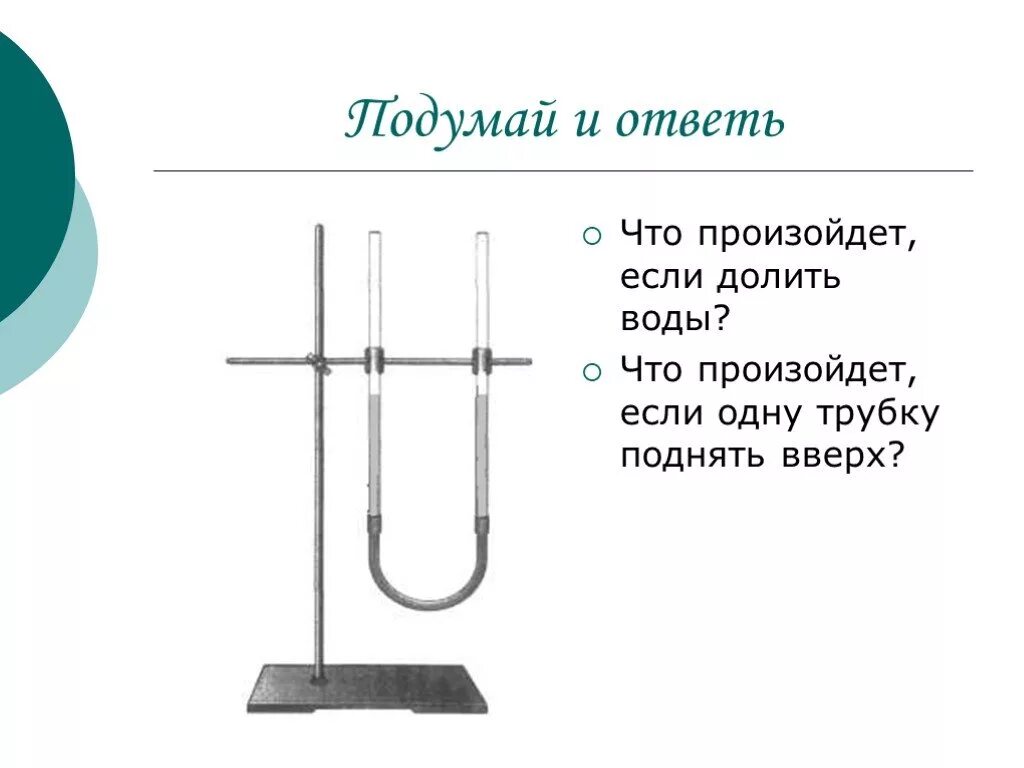 Подумай и ответь

Что произойдет, если долить воды?

Что произойдет, если одну трубку поднять вверх?